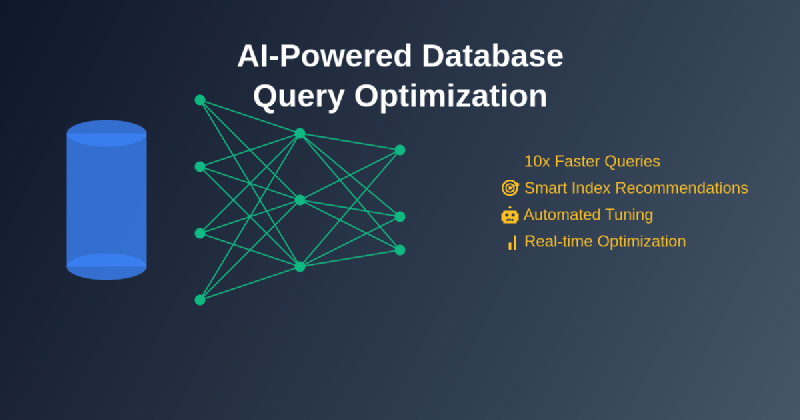 AI-Powered Database Query Optimization

10x Faster Queries
Smart Index Recommendations
Automated Tuning
Real-time Optimization